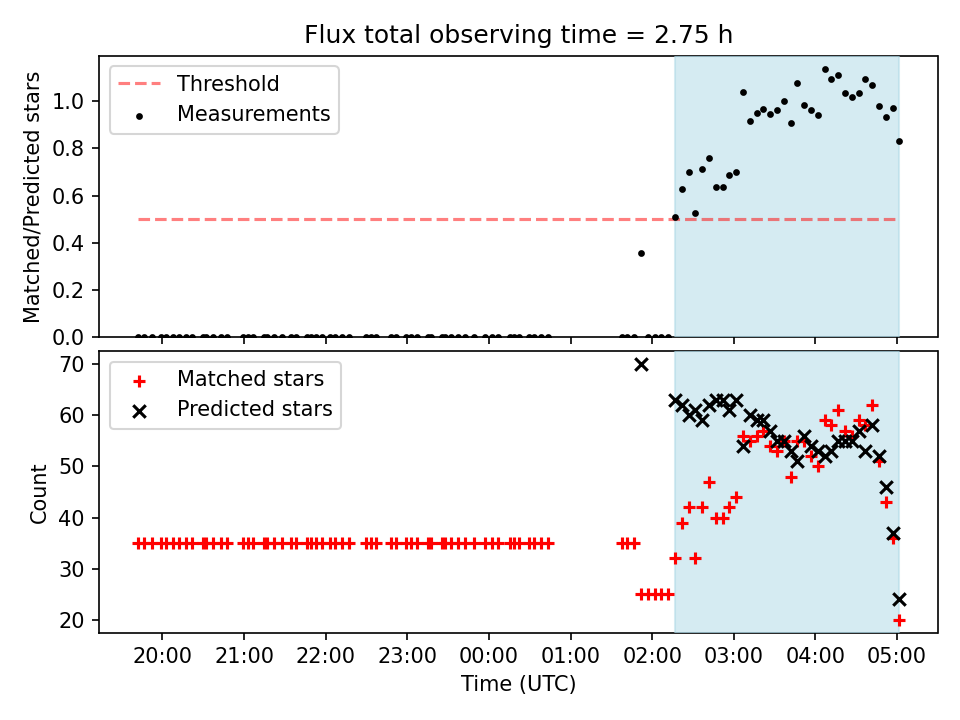 Flux total observing time = 2.75 h

Threshold
Measurements

Matched/Predicted stars

1.0
0.8
0.6
0.4
0.2
0.0

Matched stars
Predicted stars

Count

70
60
50
40
30
20

20:00
21:00
22:00
23:00
00:00
01:00
02:00
03:00
04:00
05:00

Time (UTC)